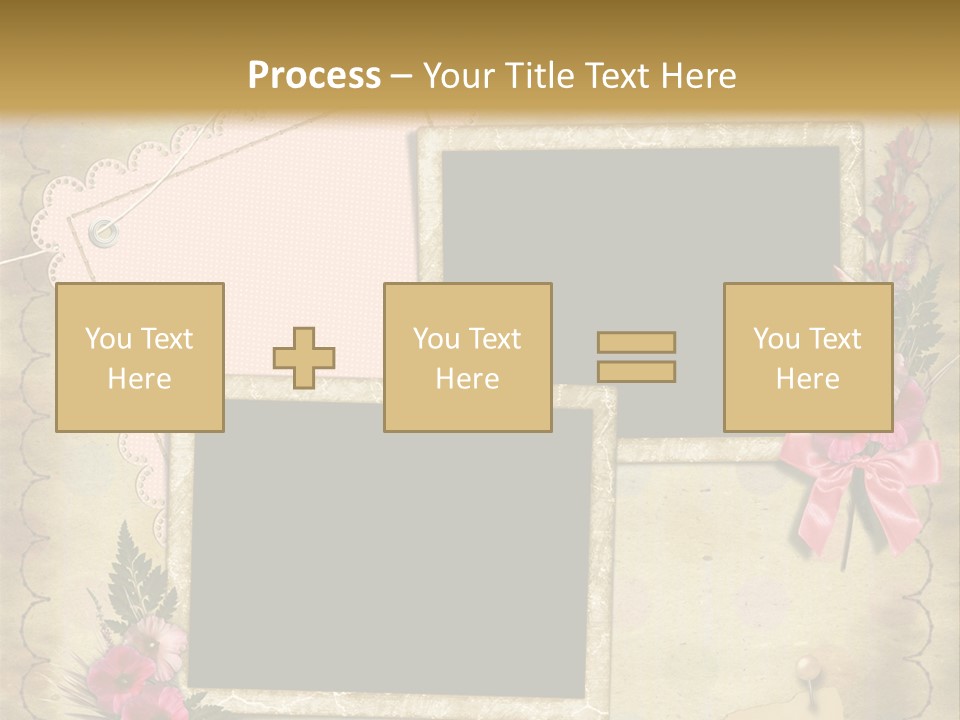 Process – Your Title Text Here

You Text Here

You Text Here

You Text Here